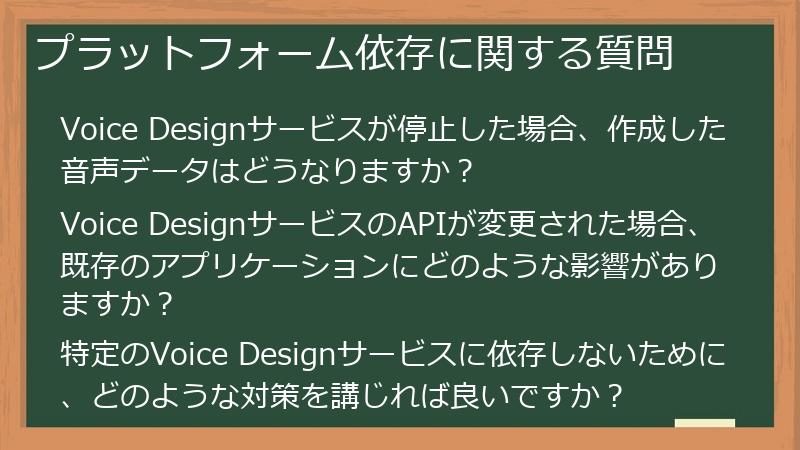 プラットフォーム依存に関する質問

Voice Designサービスが停止した場合、作成した音声データはどうなりますか？

Voice DesignサービスのAPIが変更された場合、既存のアプリケーションにどのような影響がありますか？

特定のVoice Designサービスに依存しないために、どのような対策を講じれば良いですか？